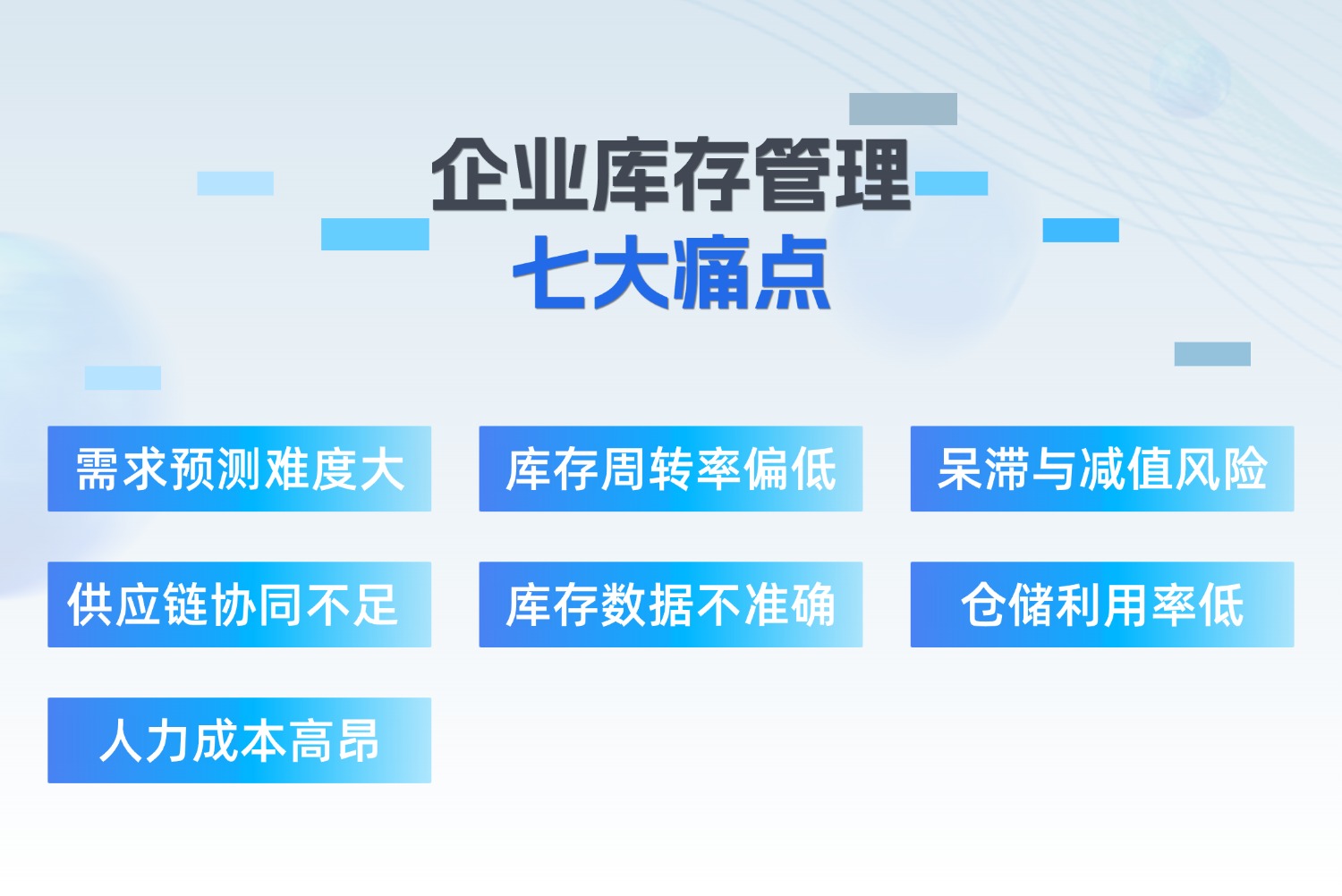 企业库存管理
七大痛点

需求预测难度大

库存周转率偏低

呆滞与减值风险

供应链协同不足

库存数据不准确

仓储利用率低

人力成本高昂